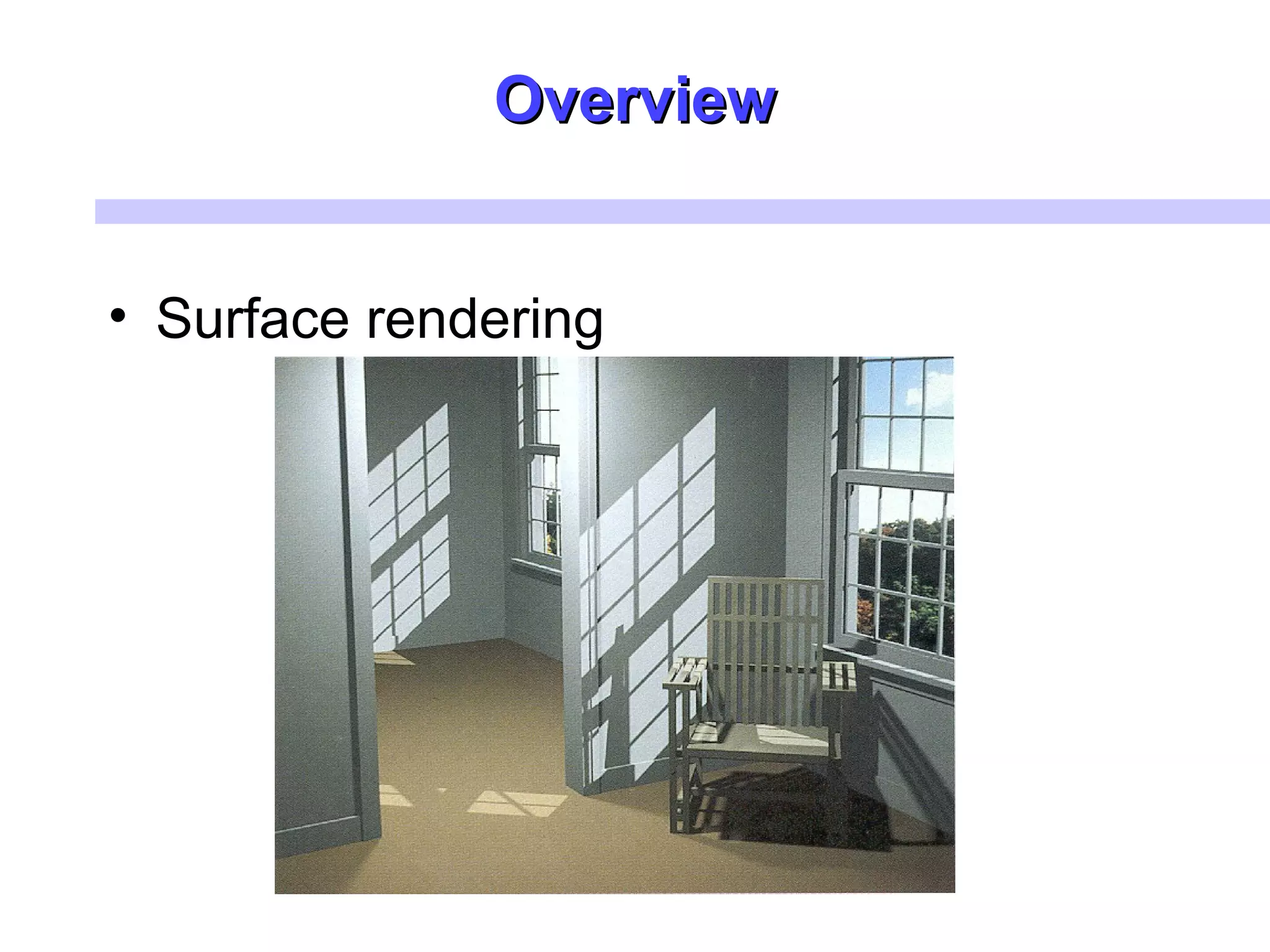 Overview

• Surface rendering